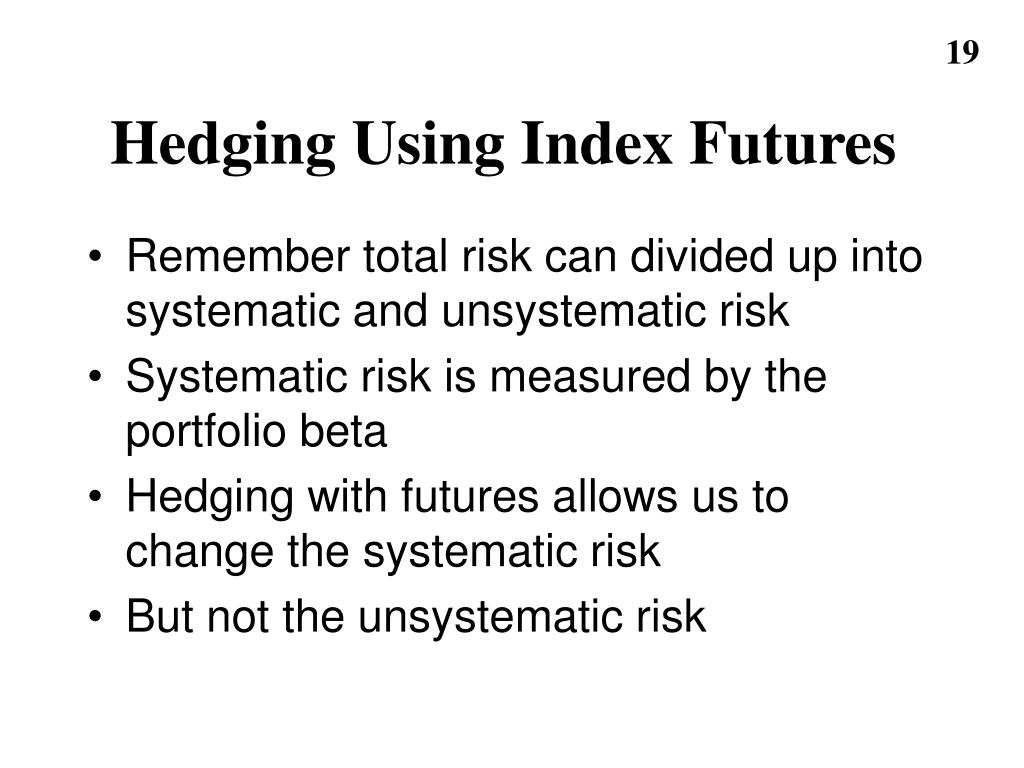 19

Hedging Using Index Futures

• Remember total risk can divided up into systematic and unsystematic risk
• Systematic risk is measured by the portfolio beta
• Hedging with futures allows us to change the systematic risk
• But not the unsystematic risk